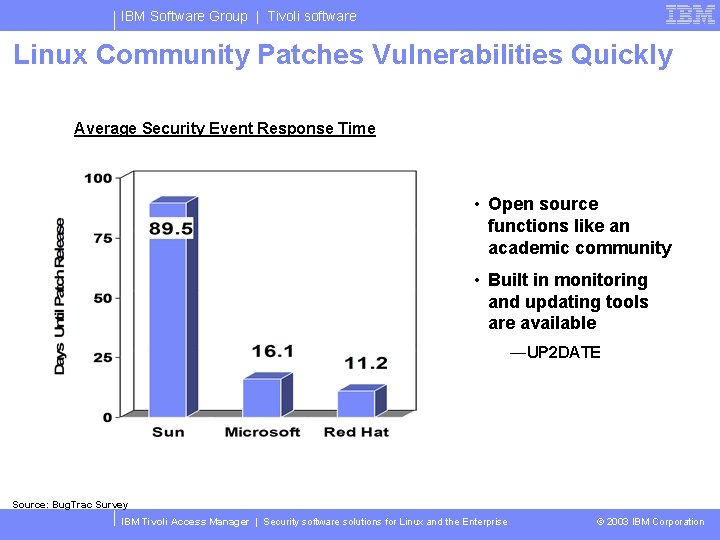 IBM Software Group | Tivoli software

IBM

Linux Community Patches Vulnerabilities Quickly

Average Security Event Response Time

Days Until Patch Release

100
75
50
25
0

89.5
16.1
11.2

Sun
Microsoft
Red Hat

• Open source functions like an academic community

• Built in monitoring and updating tools are available

—UP2DATE

Source: BugTrac Survey

IBM Tivoli Access Manager | Security software solutions for Linux and the Enterprise

© 2003 IBM Corporation